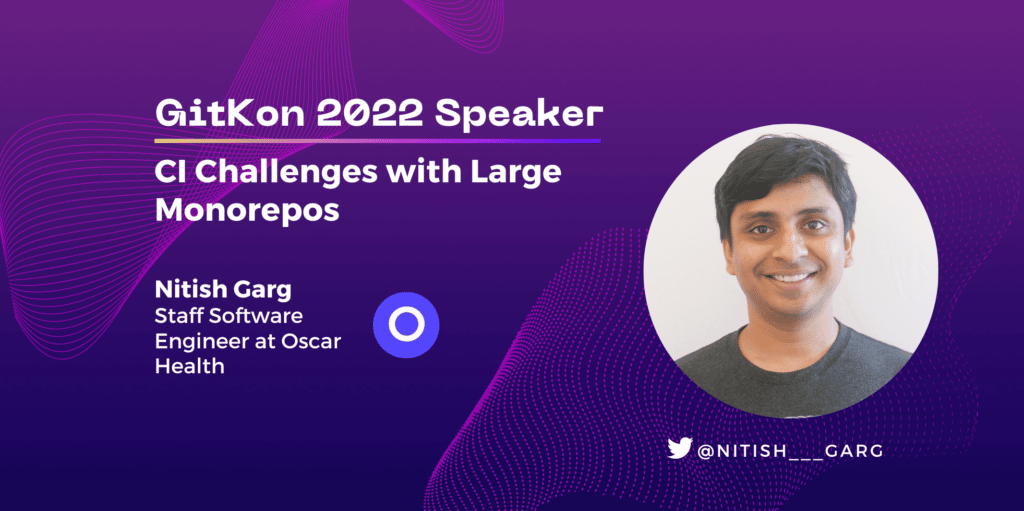 GitKon 2022 Speaker

CI Challenges with Large Monorepos

Nitish Garg
Staff Software Engineer at Oscar Health

@NITISH___GARG